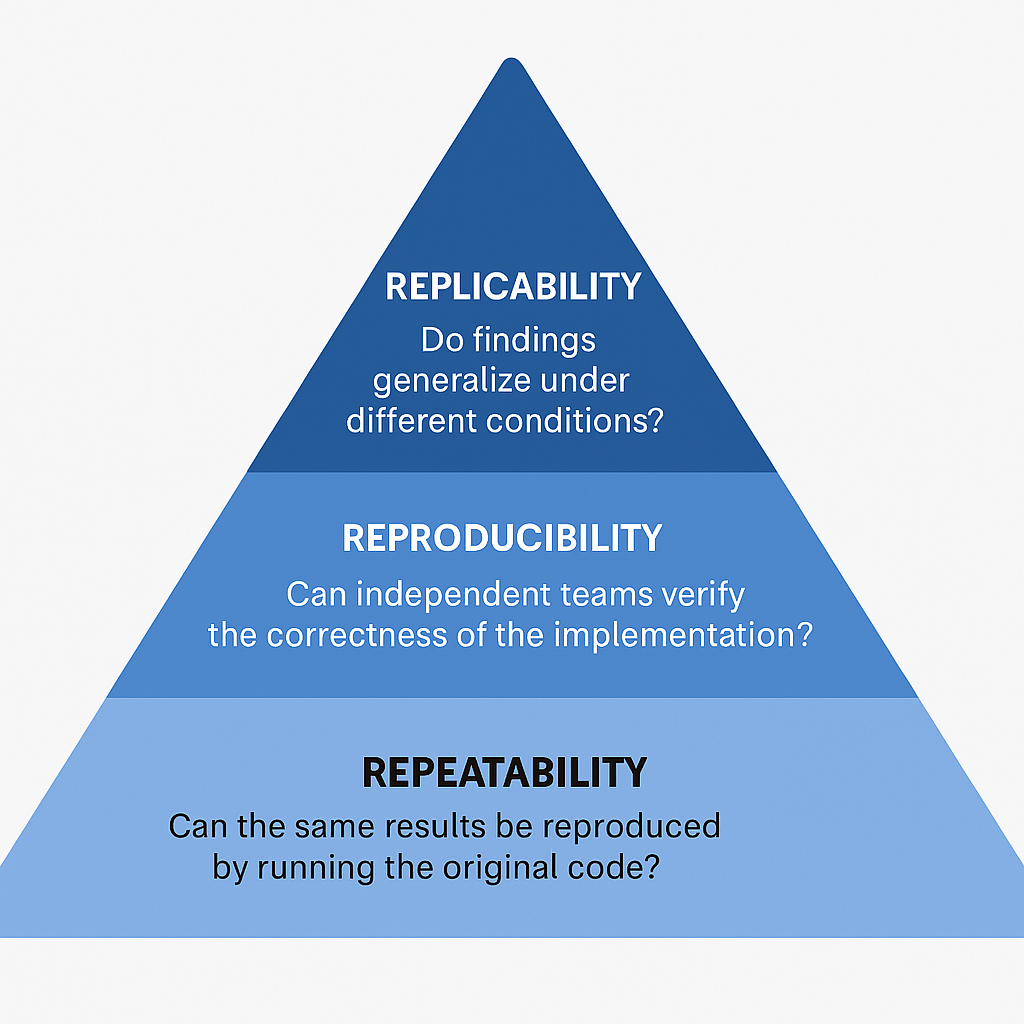 REPLICABILITY
Do findings generalize under different conditions?

REPRODUCIBILITY
Can independent teams verify the correctness of the implementation?

REPEATABILITY
Can the same results be reproduced by running the original code?